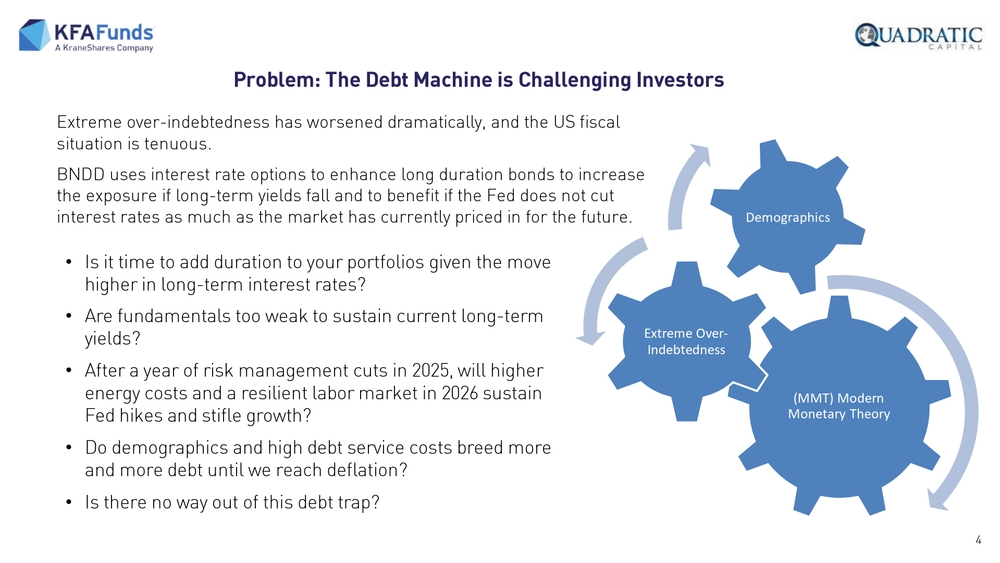 KFAFunds
A KraneShares Company

QUADRATIC
CAPITAL

Problem: The Debt Machine is Challenging Investors

Extreme over-indebtedness has worsened dramatically, and the US fiscal situation is tenuous.

BNDD uses interest rate options to enhance long duration bonds to increase the exposure if long-term yields fall and to benefit if the Fed does not cut interest rates as much as the market has currently priced in for the future.

• Is it time to add duration to your portfolios given the move higher in long-term interest rates?
• Are fundamentals too weak to sustain current long-term yields?
• After a year of risk management cuts in 2025, will higher energy costs and a resilient labor market in 2026 sustain Fed hikes and stifle growth?
• Do demographics and high debt service costs breed more and more debt until we reach deflation?
• Is there no way out of this debt trap?

Demographics

Extreme Over-Indebtedness

(MMT) Modern Monetary Theory

4